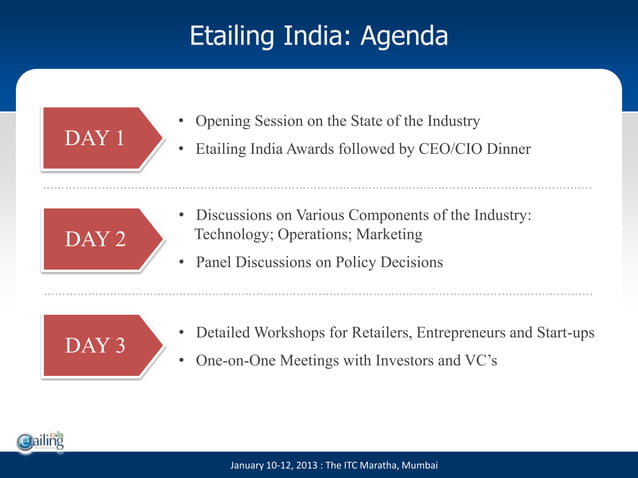 Etailing India: Agenda

DAY 1

• Opening Session on the State of the Industry
• Etailing India Awards followed by CEO/CIO Dinner

DAY 2

• Discussions on Various Components of the Industry: Technology; Operations; Marketing
• Panel Discussions on Policy Decisions

DAY 3

• Detailed Workshops for Retailers, Entrepreneurs and Start-ups
• One-on-One Meetings with Investors and VC's

etailing

January 10-12, 2013 : The ITC Maratha, Mumbai